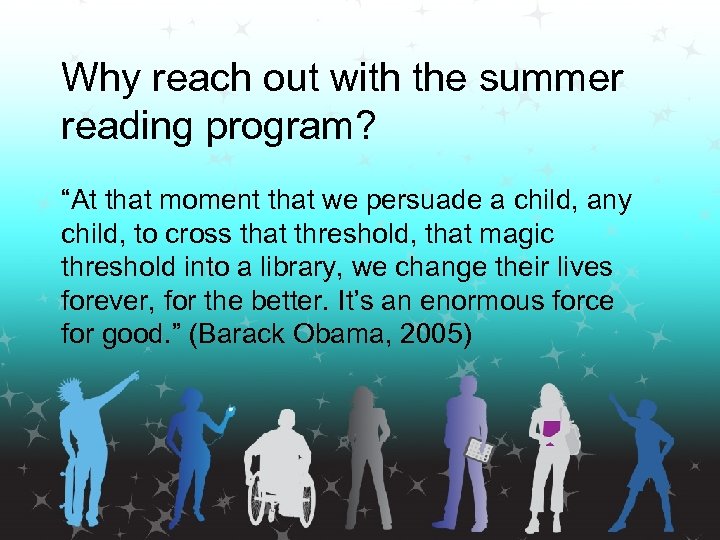 Why reach out with the summer reading program?

“At that moment that we persuade a child, any child, to cross that threshold, that magic threshold into a library, we change their lives forever, for the better. It’s an enormous force for good.” (Barack Obama, 2005)